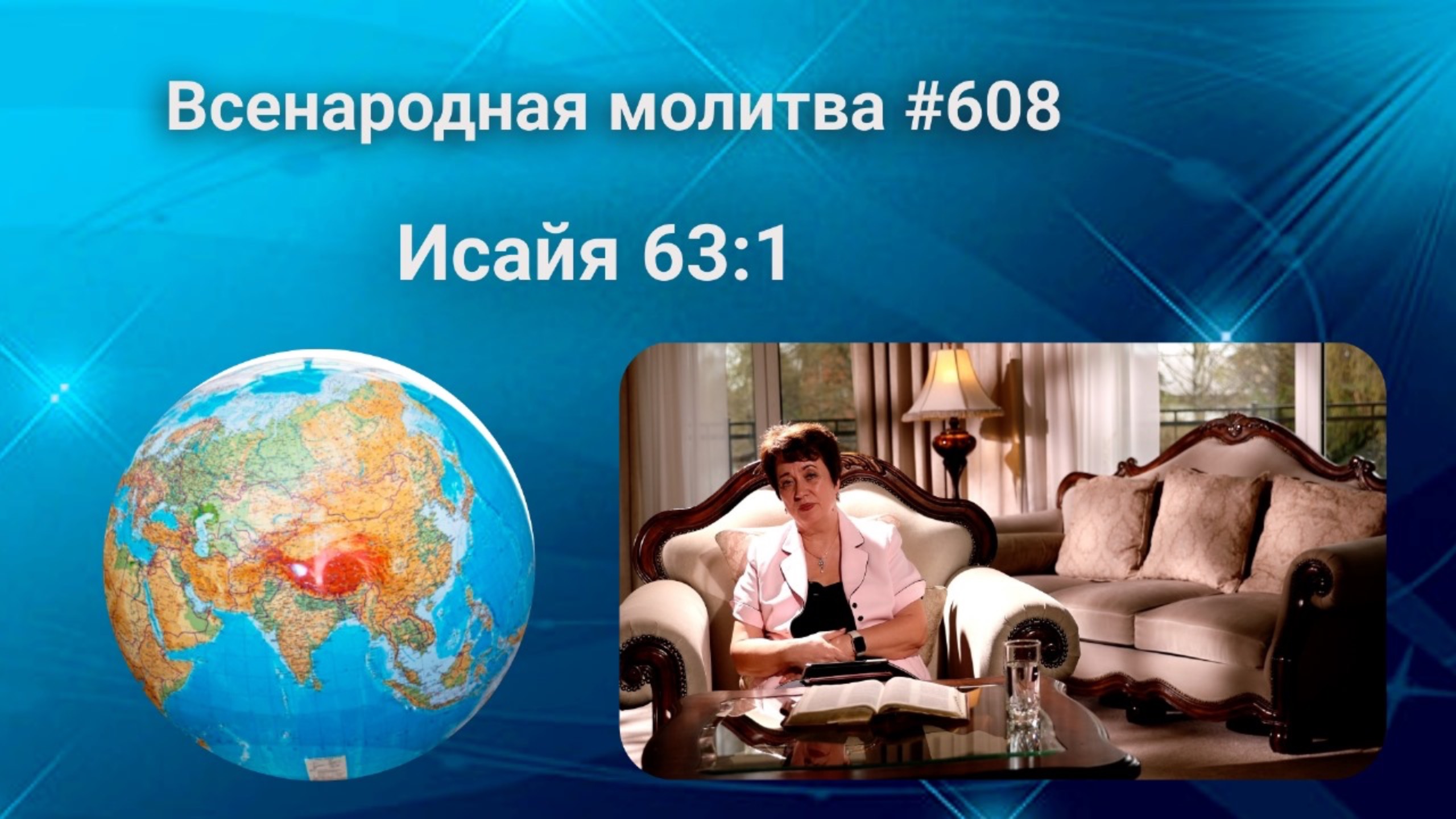 Всенародная молитва #608

Исайя 63:1